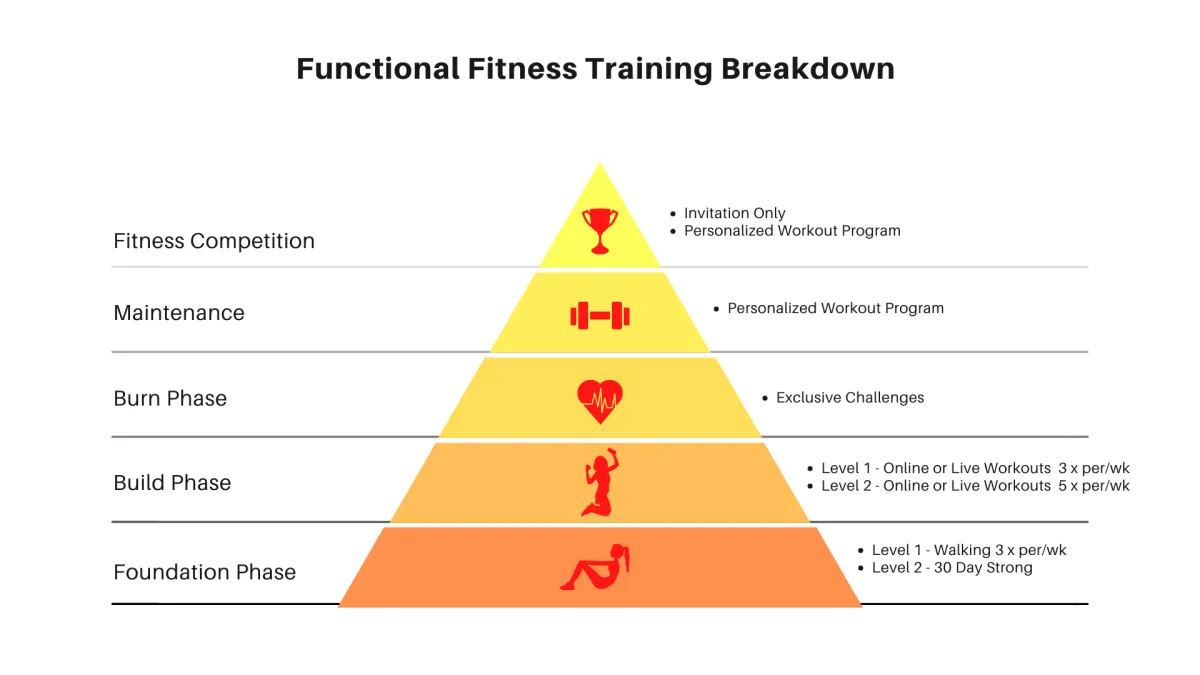 Functional Fitness Training Breakdown

Fitness Competition

- Invitation Only
- Personalized Workout Program

Maintenance

- Personalized Workout Program

Burn Phase

- Exclusive Challenges

Build Phase

- Level 1 - Online or Live Workouts 3 x per/wk
- Level 2 - Online or Live Workouts 5 x per/wk

Foundation Phase

- Level 1 - Walking 3 x per/wk
- Level 2 - 30 Day Strong